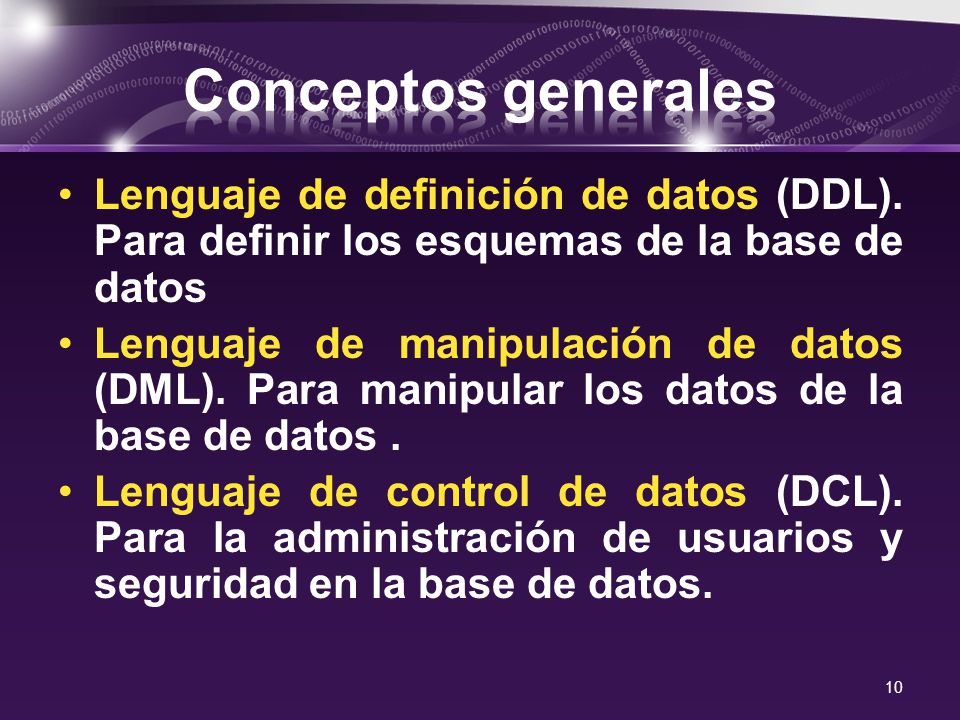 Conceptos generales

• Lenguaje de definición de datos (DDL). Para definir los esquemas de la base de datos

• Lenguaje de manipulación de datos (DML). Para manipular los datos de la base de datos .

• Lenguaje de control de datos (DCL). Para la administración de usuarios y seguridad en la base de datos.

10